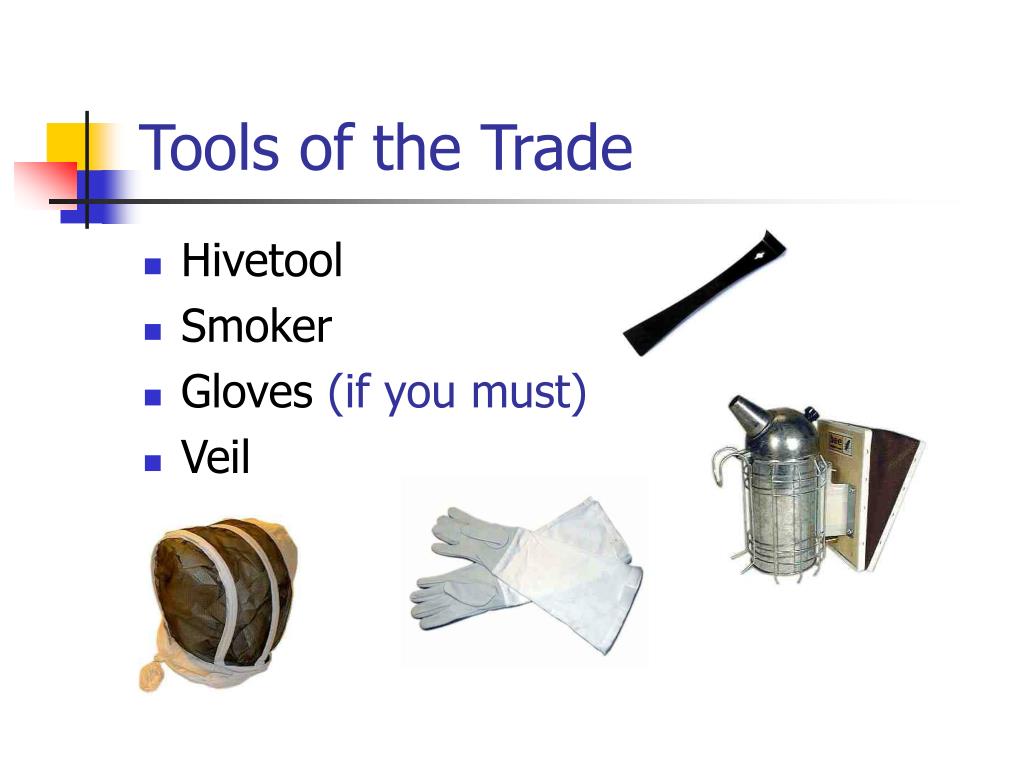 Tools of the Trade

- Hivetool
- Smoker
- Gloves (if you must)
- Veil